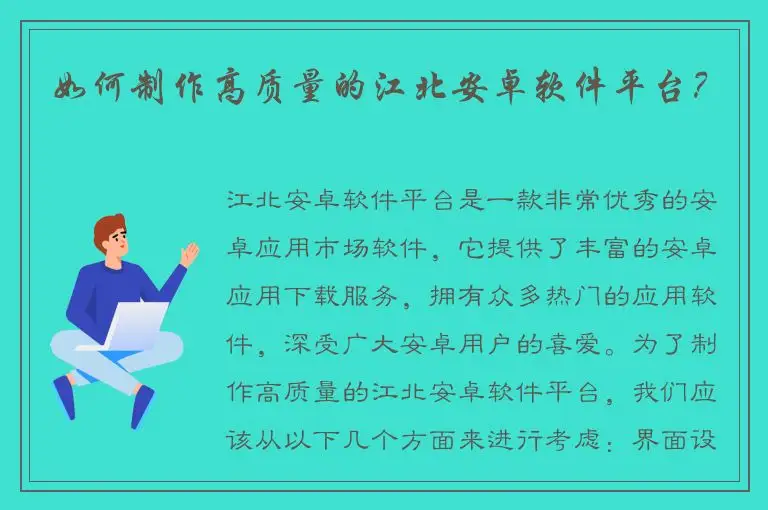 如何制作高质量的江北安卓软件平台？

江北安卓软件平台是一款非常优秀的安卓应用市场软件，它提供了丰富的安卓应用下载服务，拥有众多热门的应用软件，深受广大安卓用户的喜爱。为了制作高质量的江北安卓软件平台，我们应该从以下几个方面来进行考虑：界面设